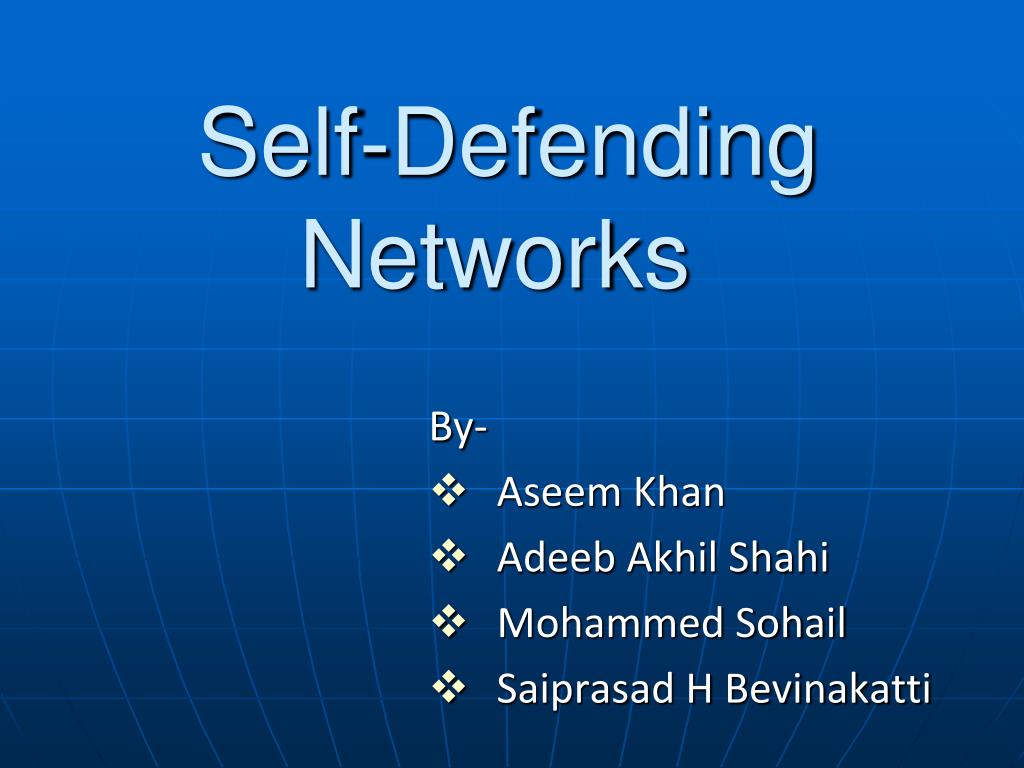 Self-Defending Networks

By-
❖ Aseem Khan
❖ Adeeb Akhil Shahi
❖ Mohammed Sohail
❖ Saiprasad H Bevinakatti